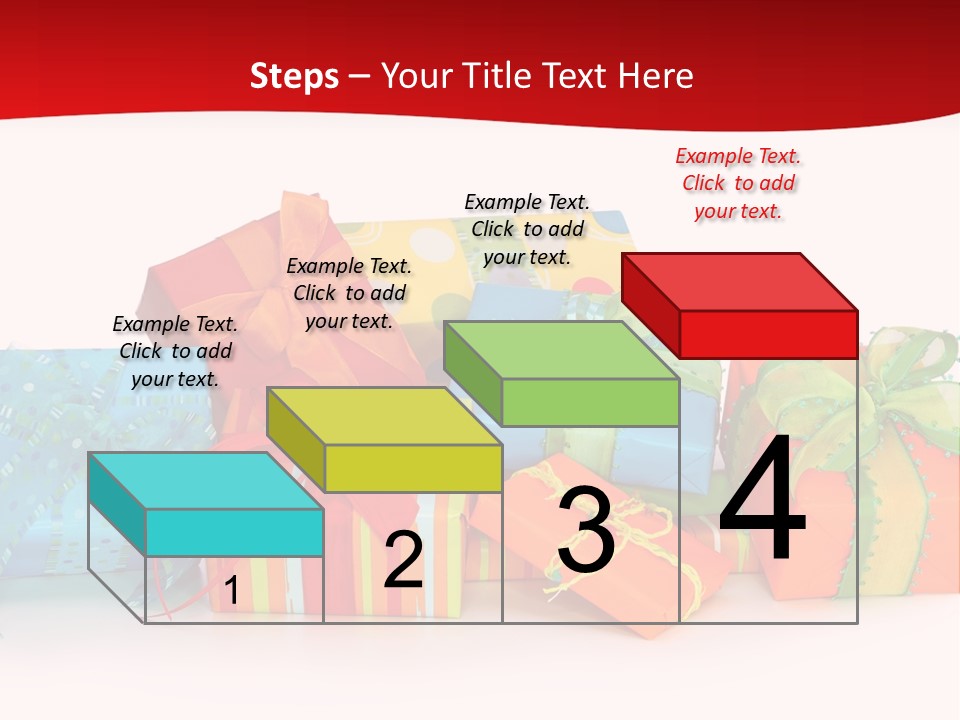 Steps – Your Title Text Here

Example Text. Click to add your text.

Example Text. Click to add your text.

Example Text. Click to add your text.

Example Text. Click to add your text.

1

2

3

4